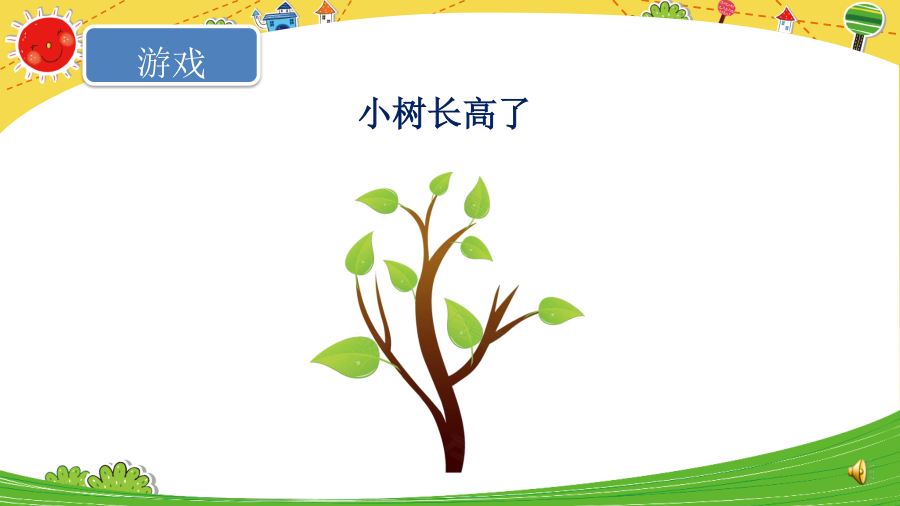 游戏

小树长高了